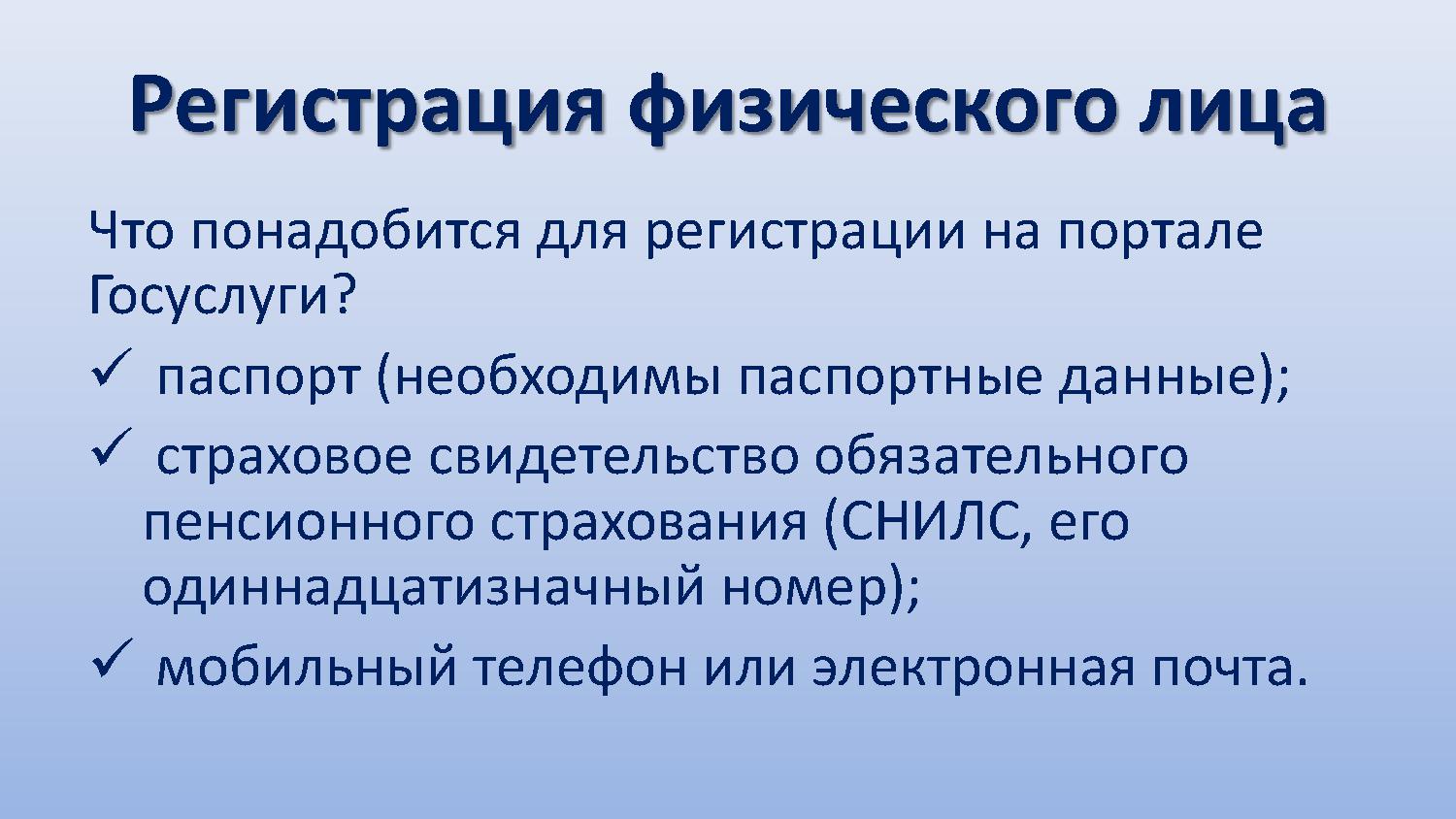 Регистрация физического лица

Что понадобится для регистрации на портале Госуслуги?

✓ паспорт (необходимы паспортные данные);

✓ страховое свидетельство обязательного пенсионного страхования (СНИЛС, его одиннадцатизначный номер);

✓ мобильный телефон или электронная почта.